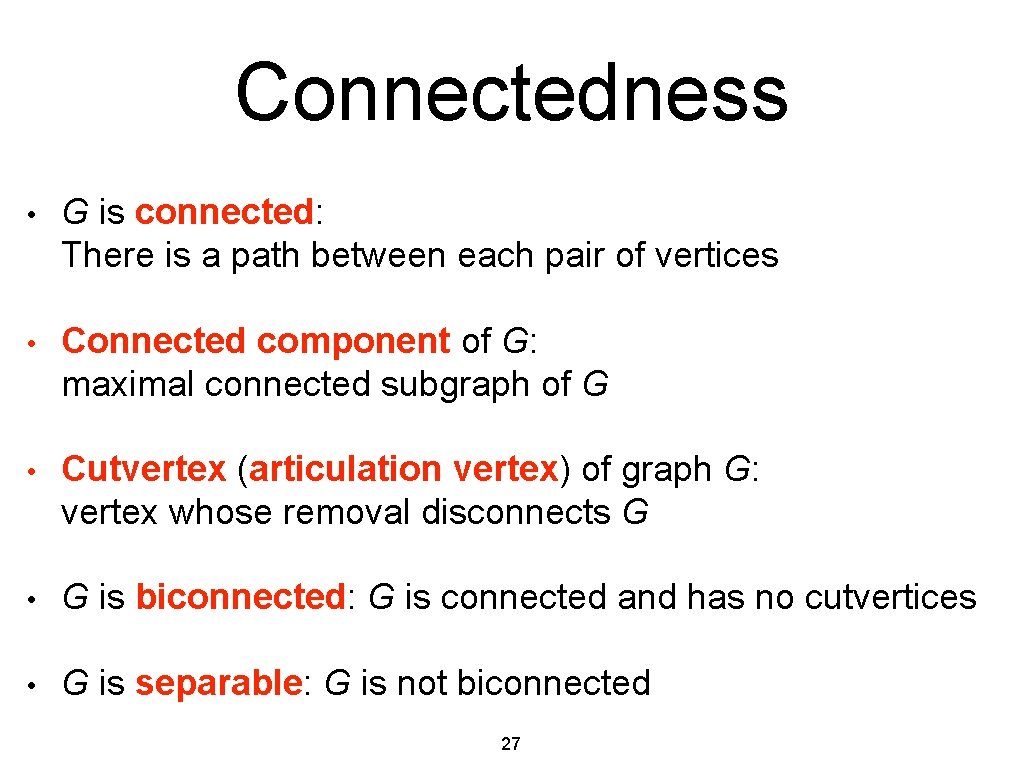 Connectedness

• G is connected: There is a path between each pair of vertices

• Connected component of G: maximal connected subgraph of G

• Cutvertex (articulation vertex) of graph G: vertex whose removal disconnects G

• G is biconnected: G is connected and has no cutvertices

• G is separable: G is not biconnected

27